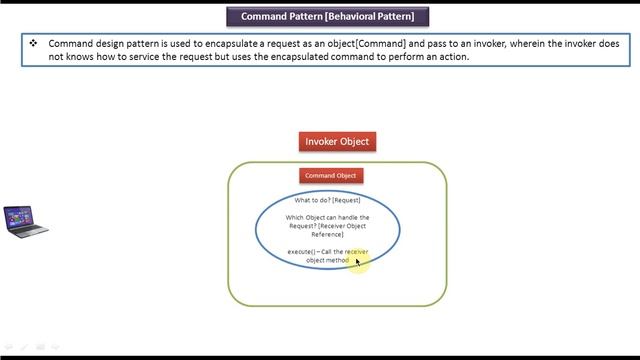 Command Pattern [Behavioral Pattern]

❖ Command design pattern is used to encapsulate a request as an object[Command] and pass to an invoker, wherein the invoker does not knows how to service the request but uses the encapsulated command to perform an action.

Invoker Object

Command Object

What to do? [Request]

Which Object can handle the Request? [Receiver Object Reference]

execute() – Call the receiver object method